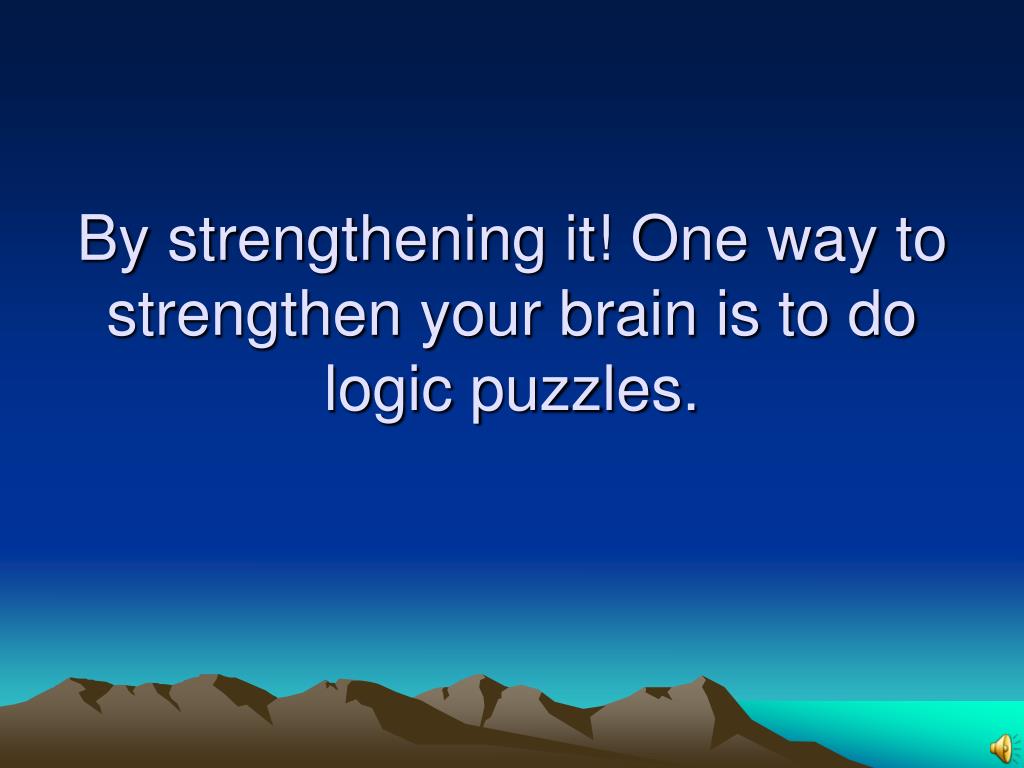 By strengthening it! One way to strengthen your brain is to do logic puzzles.